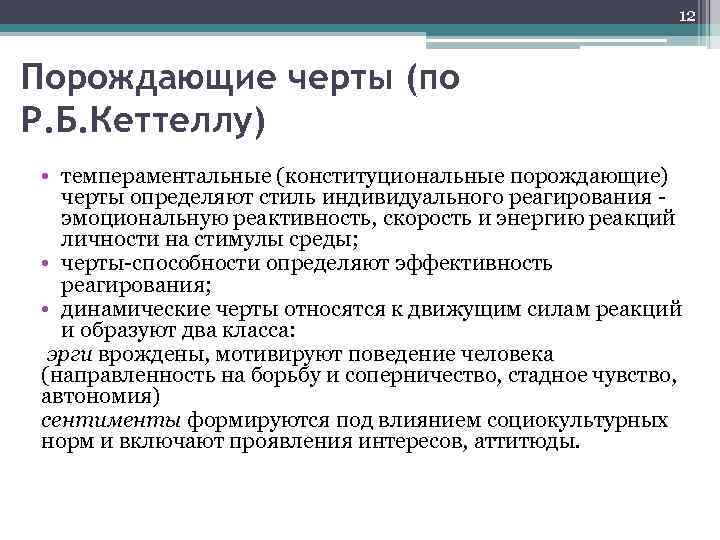 12

Порождающие черты (по Р.Б.Кеттеллу)

• темпераментальные (конституциональные порождающие) черты определяют стиль индивидуального реагирования - эмоциональную реактивность, скорость и энергию реакций личности на стимулы среды;
• черты-способности определяют эффективность реагирования;
• динамические черты относятся к движущим силам реакций и образуют два класса:
эрги врождены, мотивируют поведение человека (направленность на борьбу и соперничество, стадное чувство, автономия)
сентименты формируются под влиянием социокультурных норм и включают проявления интересов, аттитюды.